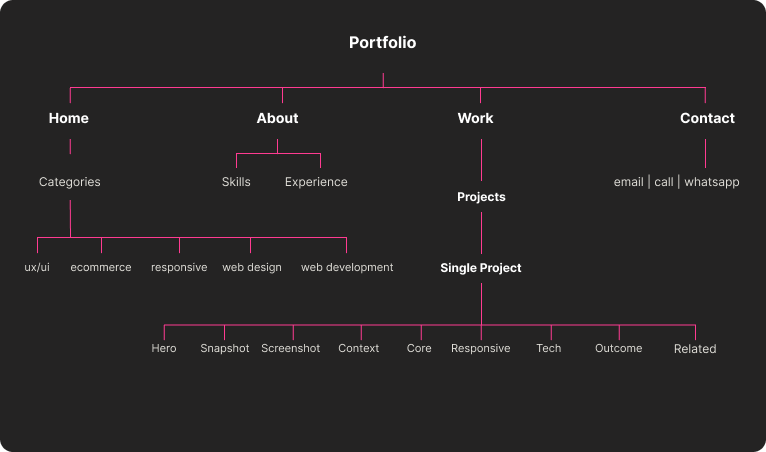 Portfolio

Home

About

Work

Contact

Categories

Skills

Experience

Projects

email | call | whatsapp

ux/ui

ecommerce

responsive

web design

web development

Single Project

Hero

Snapshot

Screenshot

Context

Core

Responsive

Tech

Outcome

Related